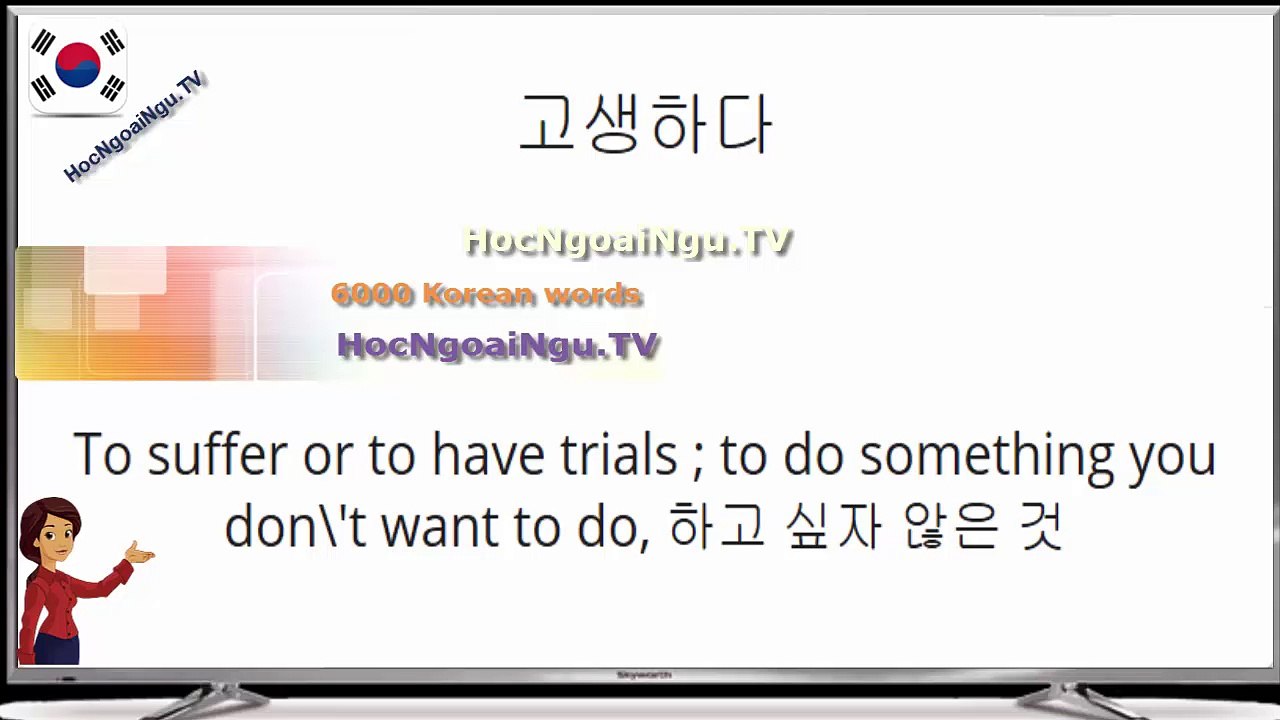 HocNgoaiNgu.TV

고생하다

HocNgoaiNgu.TV

6000 Korean words

HocNgoaiNgu.TV

To suffer or to have trials ; to do something you don\'t want to do, 하고 싶자 않은 것

Skyworth